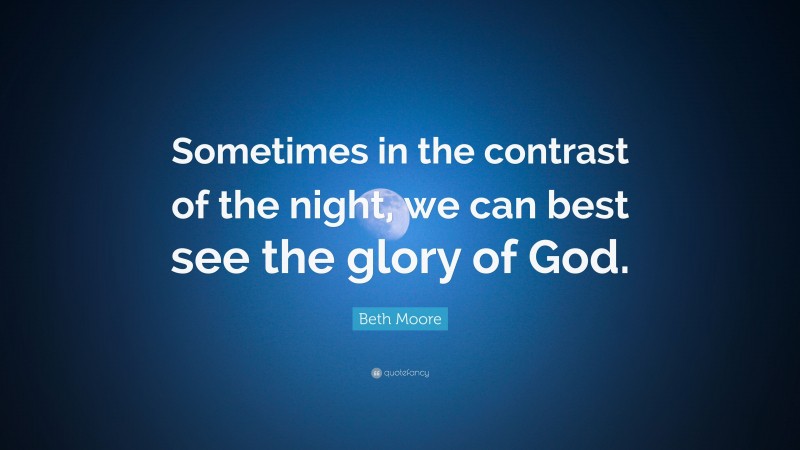 Sometimes in the contrast of the night, we can best see the glory of God.

Beth Moore

quotefancy